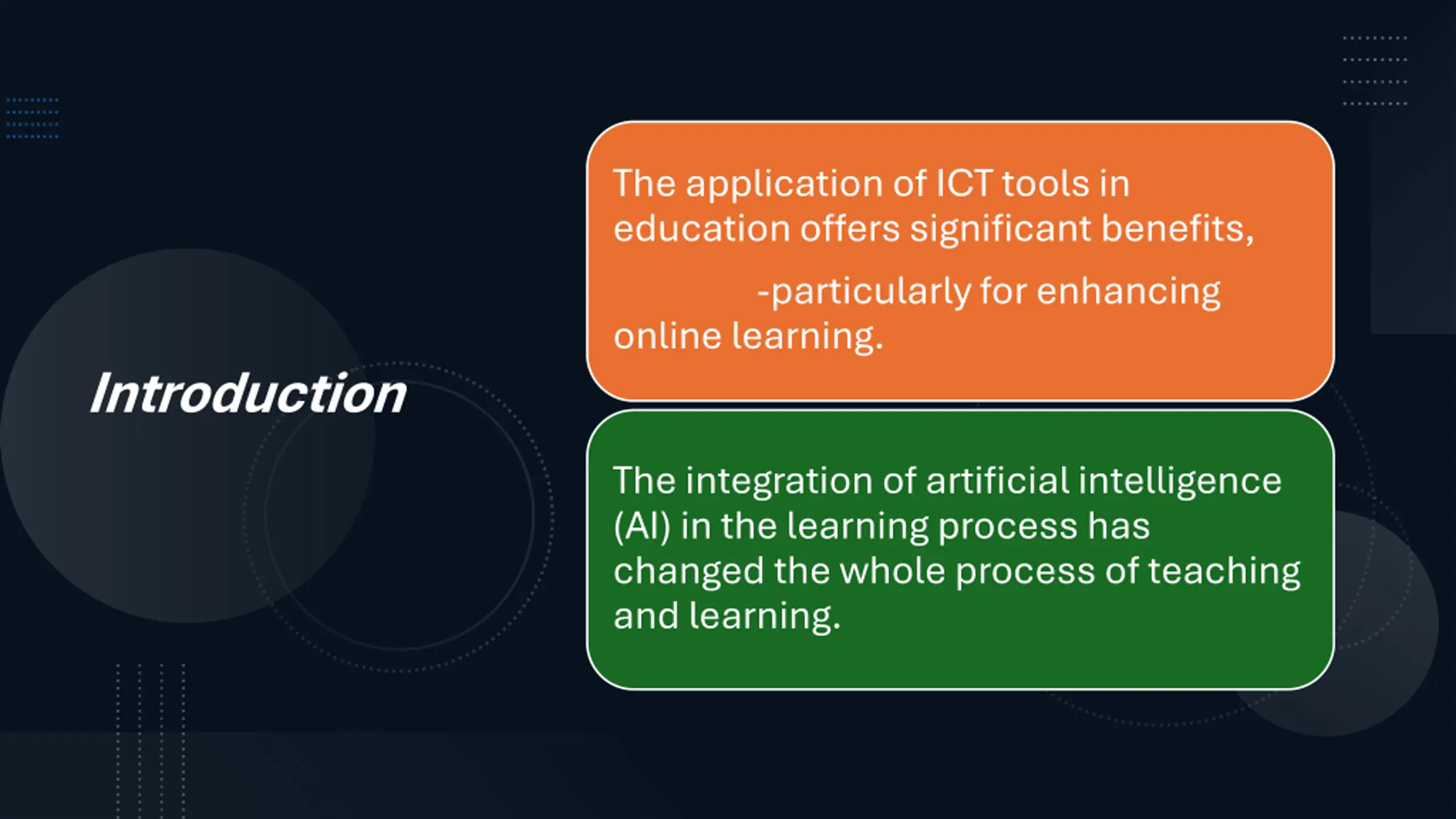 Introduction

The application of ICT tools in education offers significant benefits,

-particularly for enhancing online learning.

The integration of artificial intelligence (AI) in the learning process has changed the whole process of teaching and learning.